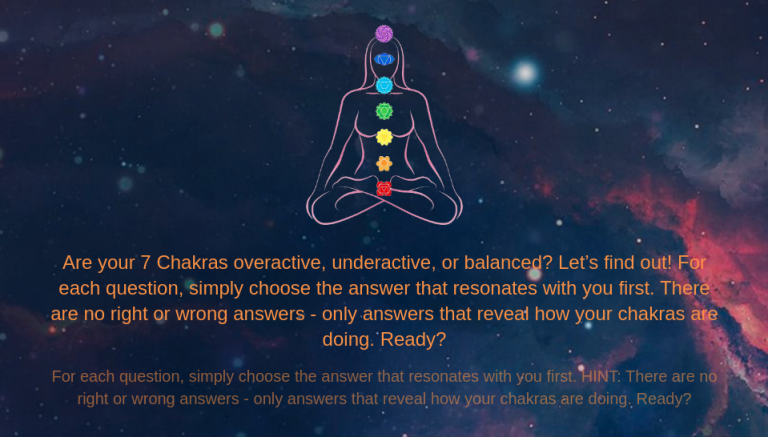 Are your 7 Chakras overactive, underactive, or balanced? Let's find out! For each question, simply choose the answer that resonates with you first. There are no right or wrong answers - only answers that reveal how your chakras are doing. Ready?

For each question, simply choose the answer that resonates with you first. HINT: There are no right or wrong answers - only answers that reveal how your chakras are doing. Ready?